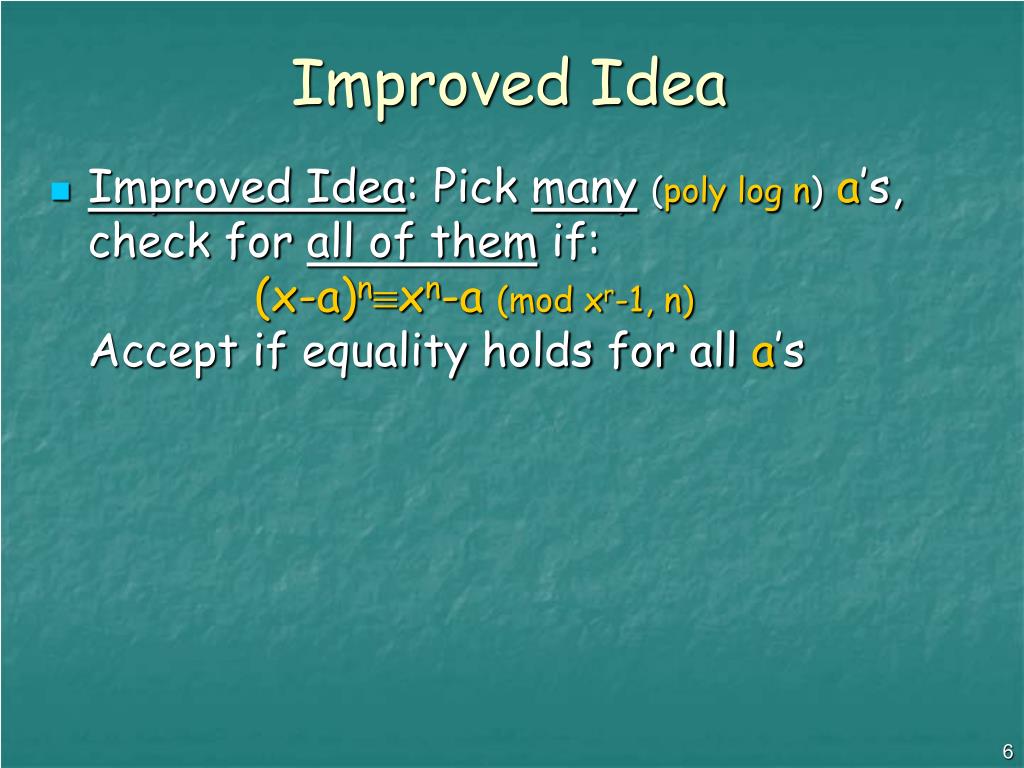 Improved Idea

Improved Idea: Pick many (poly log n) a's, check for all of them if:

$(x-a)^n \equiv x^n - a \pmod{x^r-1, n}$

Accept if equality holds for all a's

6